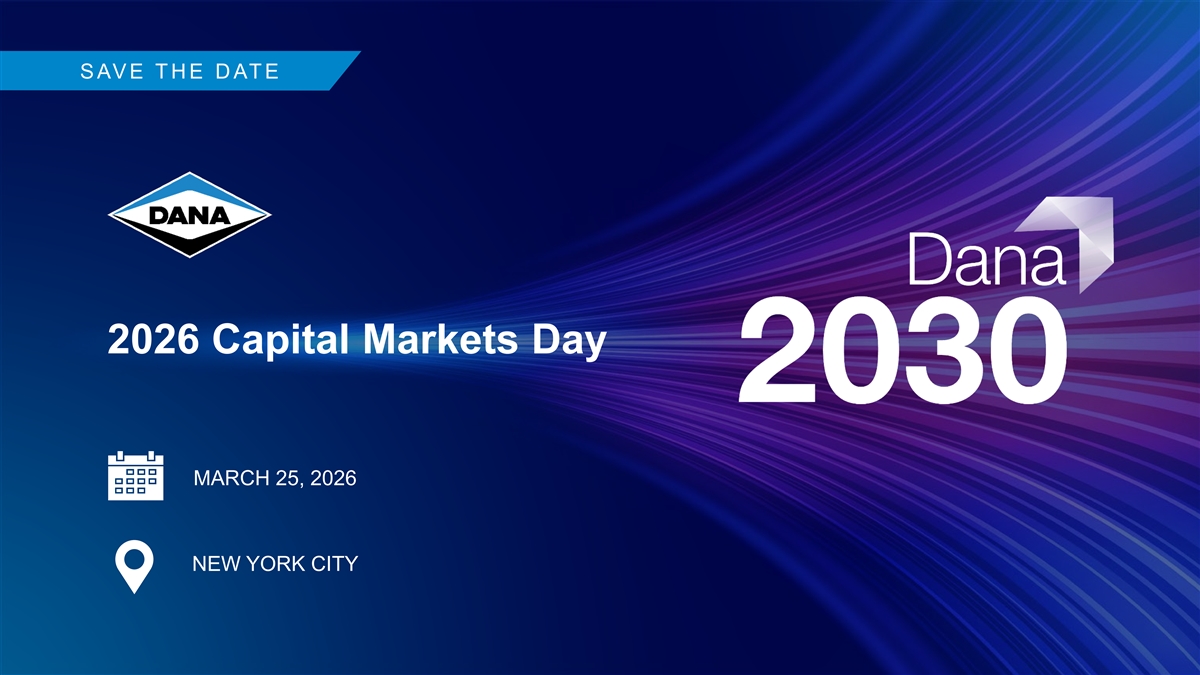 SAVE THE DATE

DANA

2026 Capital Markets Day

Dana
2030

MARCH 25, 2026

NEW YORK CITY